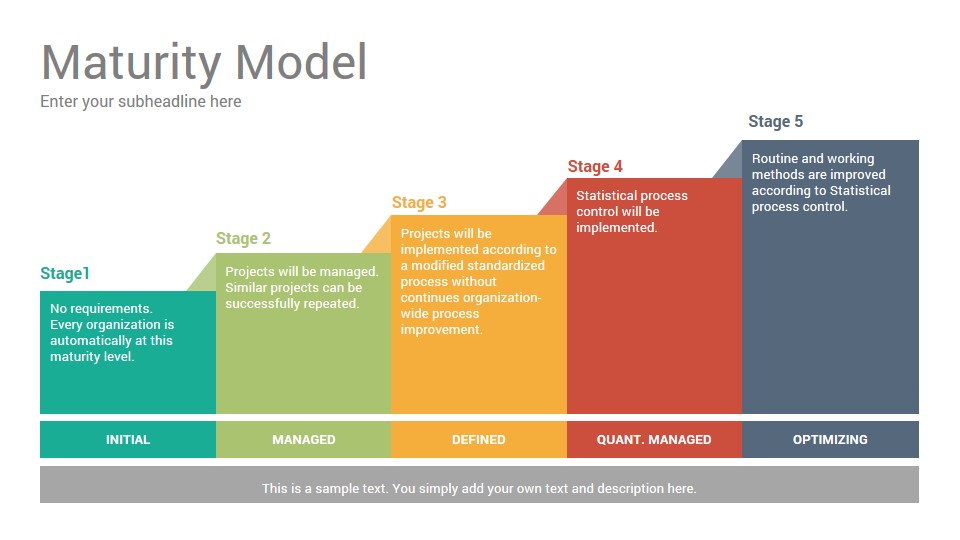 Maturity Model
Enter your subheadline here

Stage1
No requirements. Every organization is automatically at this maturity level.

Stage 2
Projects will be managed. Similar projects can be successfully repeated.

Stage 3
Projects will be implemented according to a modified standardized process without continues organization-wide process improvement.

Stage 4
Statistical process control will be implemented.

Stage 5
Routine and working methods are improved according to Statistical process control.

INITIAL
MANAGED
DEFINED
QUANT. MANAGED
OPTIMIZING

This is a sample text. You simply add your own text and description here.